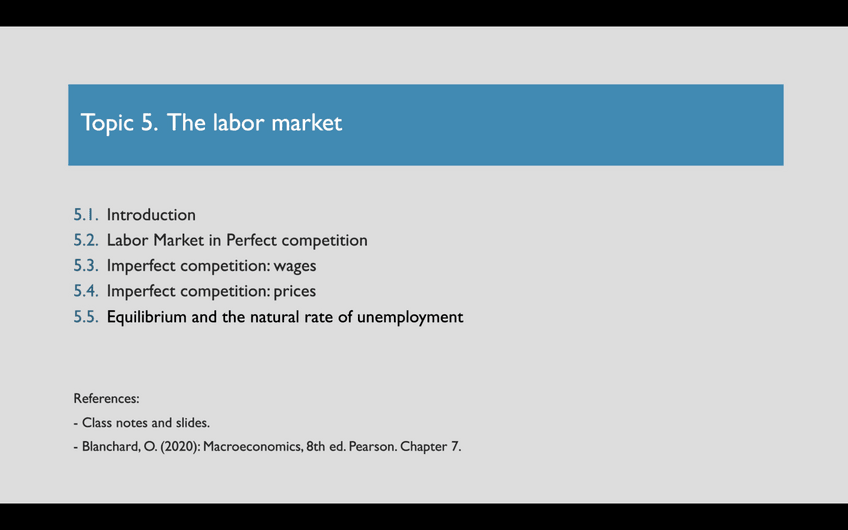 Topic 5. The labor market

5.1. Introduction
5.2. Labor Market in Perfect competition
5.3. Imperfect competition: wages
5.4. Imperfect competition: prices
5.5. Equilibrium and the natural rate of unemployment

References:
- Class notes and slides.
- Blanchard, O. (2020): Macroeconomics, 8th ed. Pearson. Chapter 7.